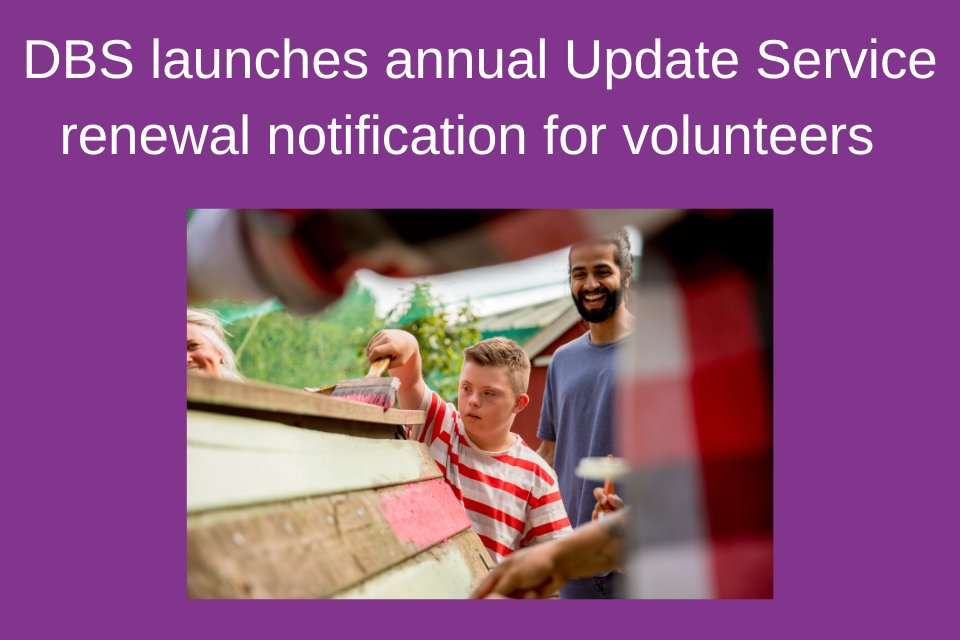 DBS launches annual Update Service renewal notification for volunteers